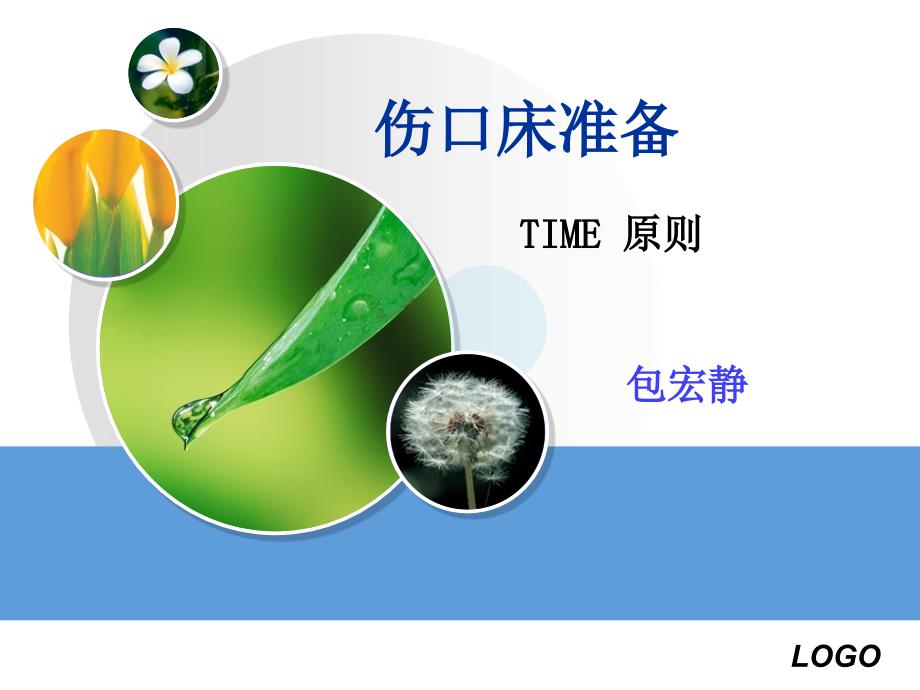 伤口床准备

TIME 原则

包宏静

LOGO